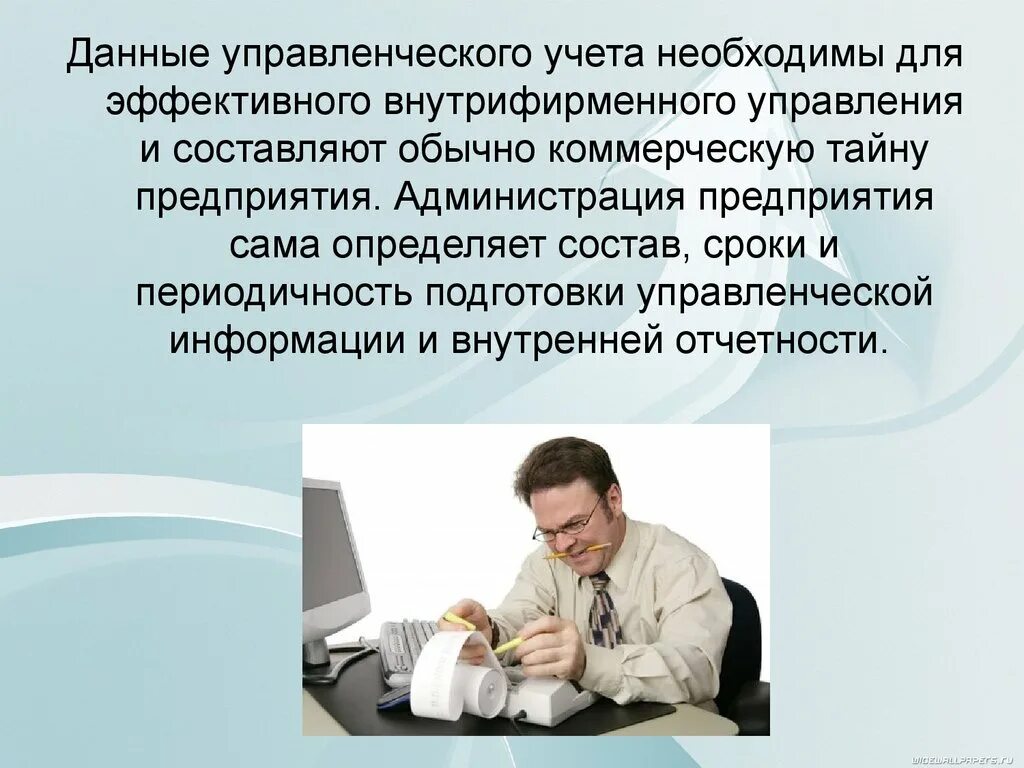 Данные управленческого учета необходимы для эффективного внутрифирменного управления и составляют обычно коммерческую тайну предприятия. Администрация предприятия сама определяет состав, сроки и периодичность подготовки управленческой информации и внутренней отчетности.

WIDEWALLPAPERS.RU